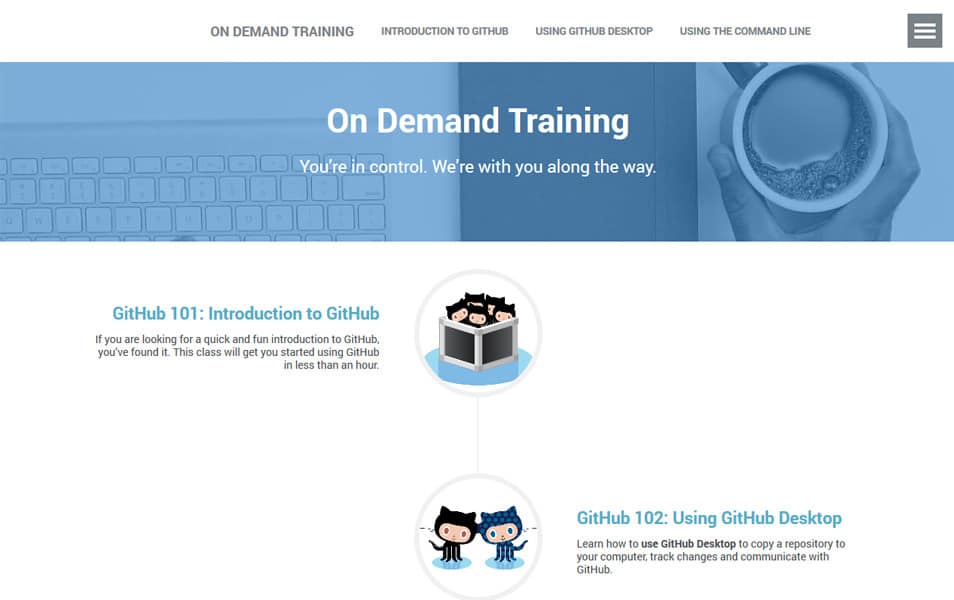 ON DEMAND TRAINING INTRODUCTION TO GITHUB USING GITHUB DESKTOP USING THE COMMAND LINE

On Demand Training

You're in control. We're with you along the way.

GitHub 101: Introduction to GitHub

If you are looking for a quick and fun introduction to GitHub, you've found it. This class will get you started using GitHub in less than an hour.

GitHub 102: Using GitHub Desktop

Learn how to use GitHub Desktop to copy a repository to your computer, track changes and communicate with GitHub.